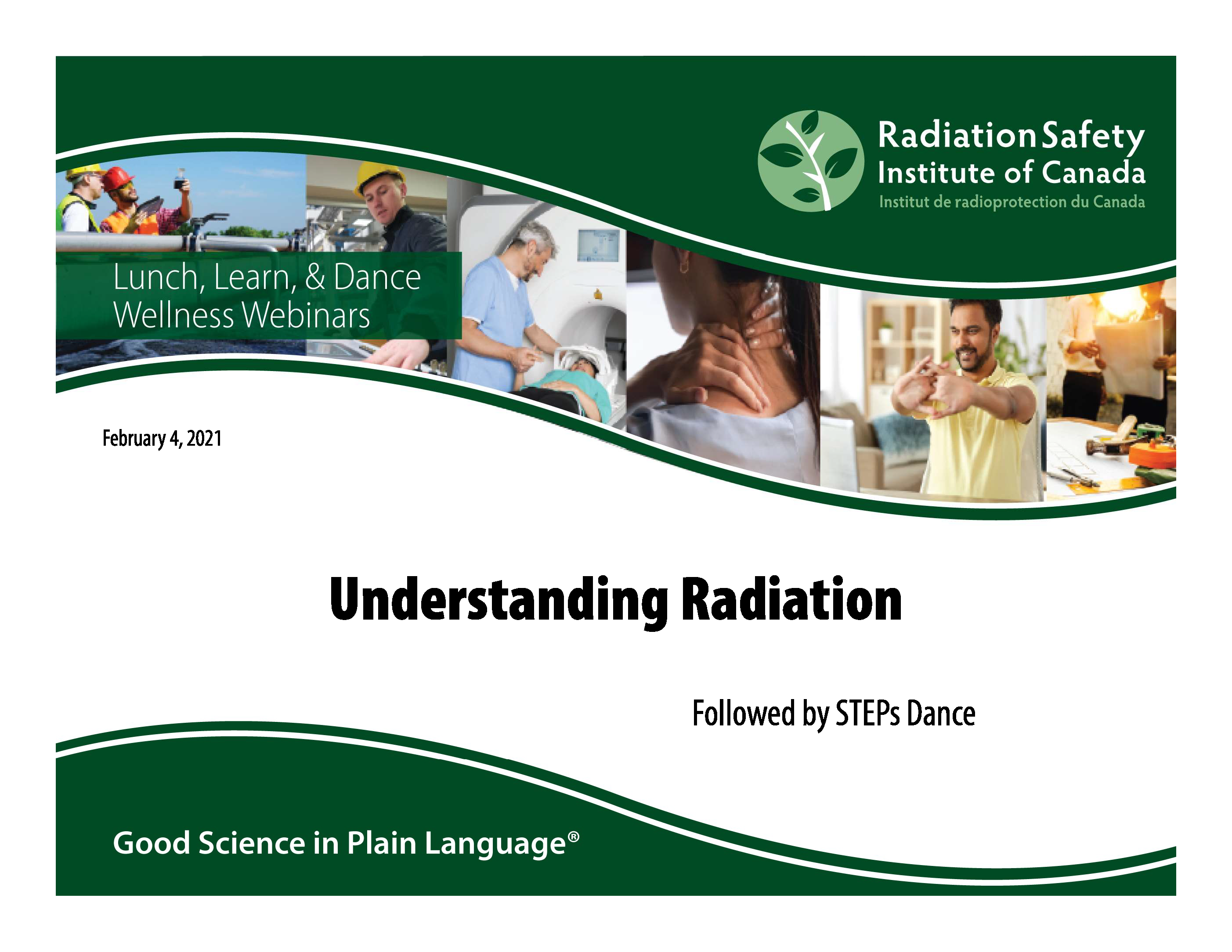 Radiation Safety
Institute of Canada
Institut de radioprotection du Canada

Lunch, Learn, & Dance
Wellness Webinars

February 4, 2021

Understanding Radiation

Followed by STEPs Dance

Good Science in Plain Language®